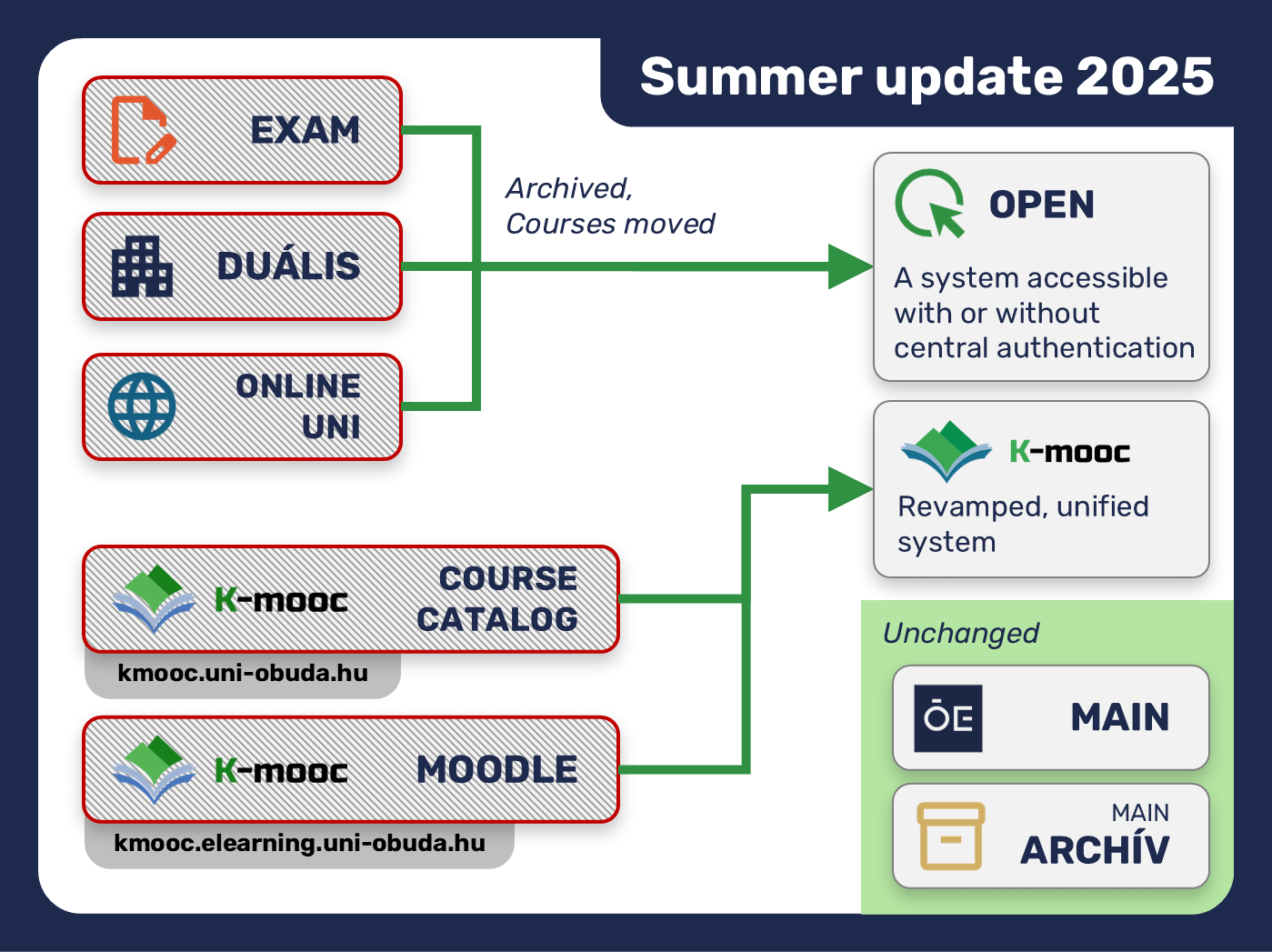 Summer update 2025

EXAM

DUÁLIS

ONLINE UNI

Archived, Courses moved

OPEN

A system accessible with or without central authentication

K-mooc

Revamped, unified system

K-mooc COURSE CATALOG

kmooc.uni-obuda.hu

K-mooc MOODLE

kmooc.elearning.uni-obuda.hu

Unchanged

ÓE MAIN

MAIN ARCHÍV